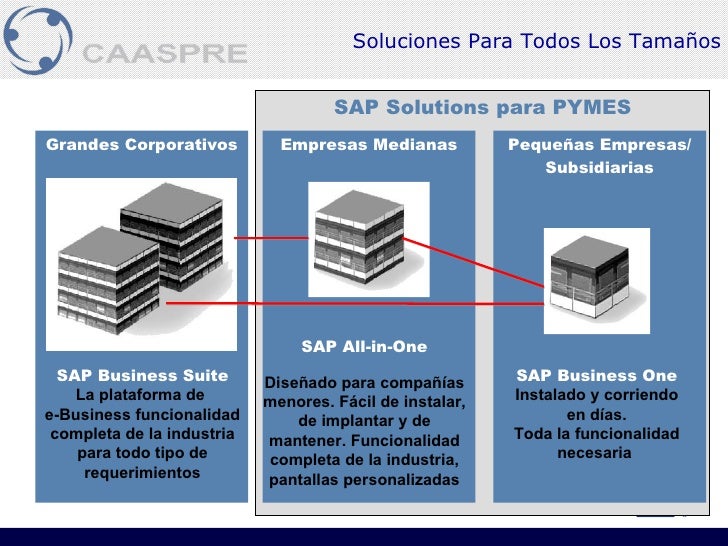 CAASPRE

Soluciones Para Todos Los Tamaños

SAP Solutions para PYMES

Grandes Corporativos

SAP Business Suite
La plataforma de e-Business funcionalidad completa de la industria para todo tipo de requerimientos

Empresas Medianas

SAP All-in-One

Diseñado para compañías menores. Fácil de instalar, de implantar y de mantener. Funcionalidad completa de la industria, pantallas personalizadas

Pequeñas Empresas/ Subsidiarias

SAP Business One
Instalado y corriendo en días.
Toda la funcionalidad necesaria